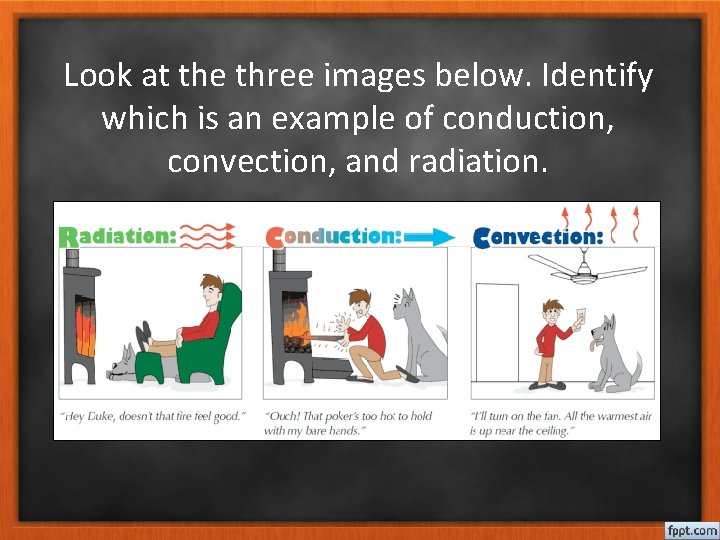 Look at the three images below. Identify which is an example of conduction, convection, and radiation.

Radiation:

"Hey Duke, doesn't that fire feel good."

Conduction:

"Ouch! That poker's too hot to hold with my bare hands."

Convection:

"I'll turn on the fan. All the warmest air is up near the ceiling."

fppt.com